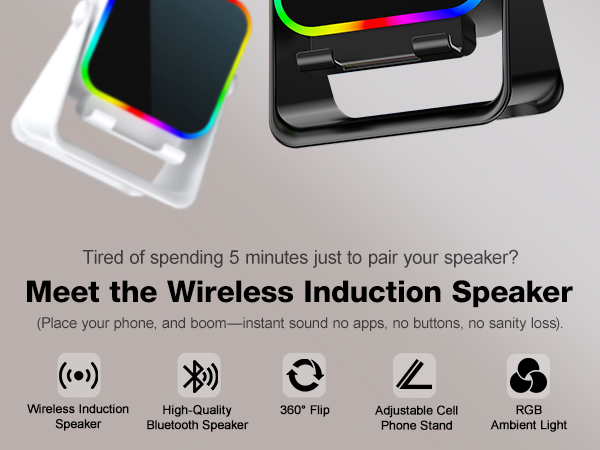 Tired of spending 5 minutes just to pair your speaker?

Meet the Wireless Induction Speaker

(Place your phone, and boom—instant sound no apps, no buttons, no sanity loss).

Wireless Induction Speaker

High-Quality Bluetooth Speaker

360° Flip

Adjustable Cell Phone Stand

RGB Ambient Light